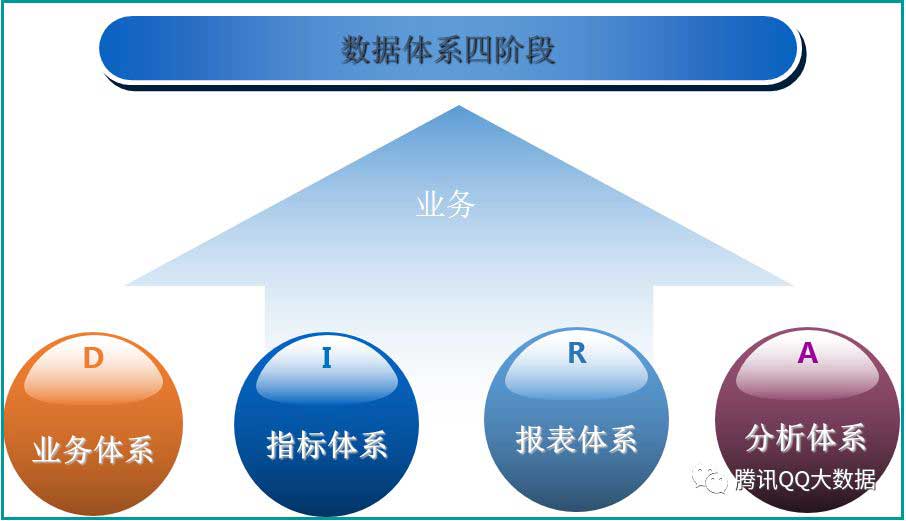 数据体系四阶段

业务

D
业务体系

I
指标体系

R
报表体系

A
分析体系

腾讯QQ大数据